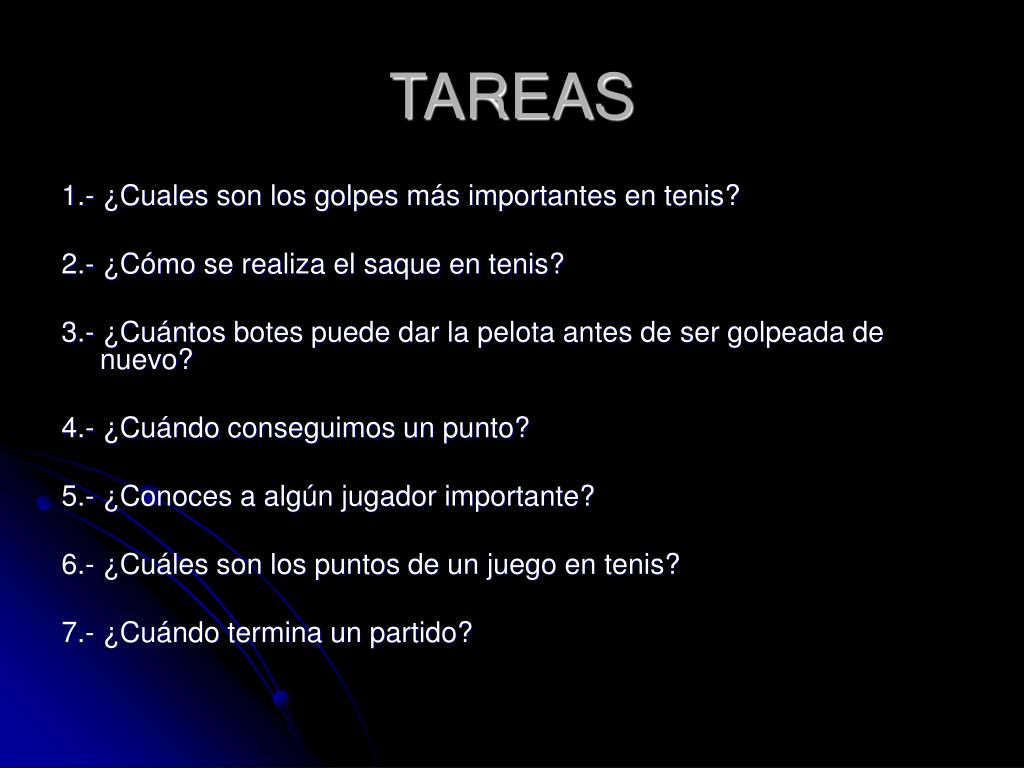 TAREAS

1.- ¿Cuales son los golpes más importantes en tenis?

2.- ¿Cómo se realiza el saque en tenis?

3.- ¿Cuántos botes puede dar la pelota antes de ser golpeada de nuevo?

4.- ¿Cuándo conseguimos un punto?

5.- ¿Conoces a algún jugador importante?

6.- ¿Cuáles son los puntos de un juego en tenis?

7.- ¿Cuándo termina un partido?